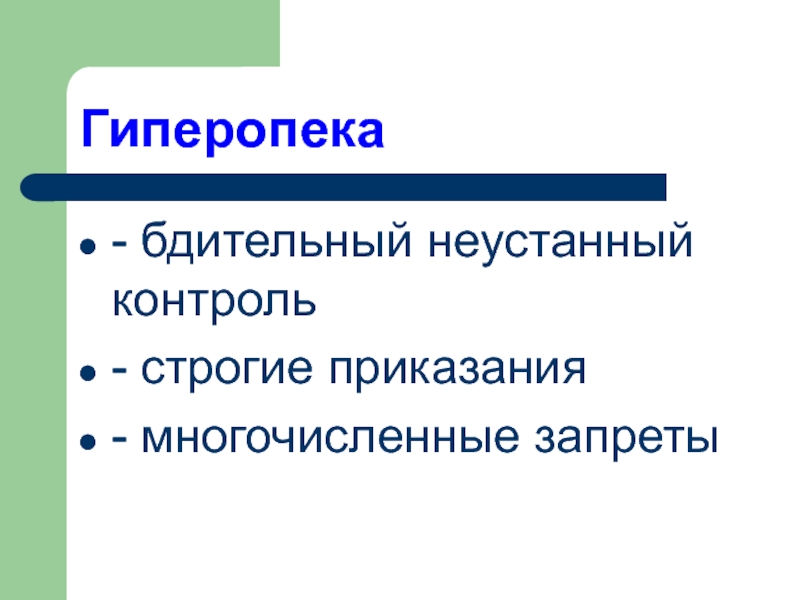 Гиперопека

- - бдительный неустанный контроль
- - строгие приказания
- - многочисленные запреты